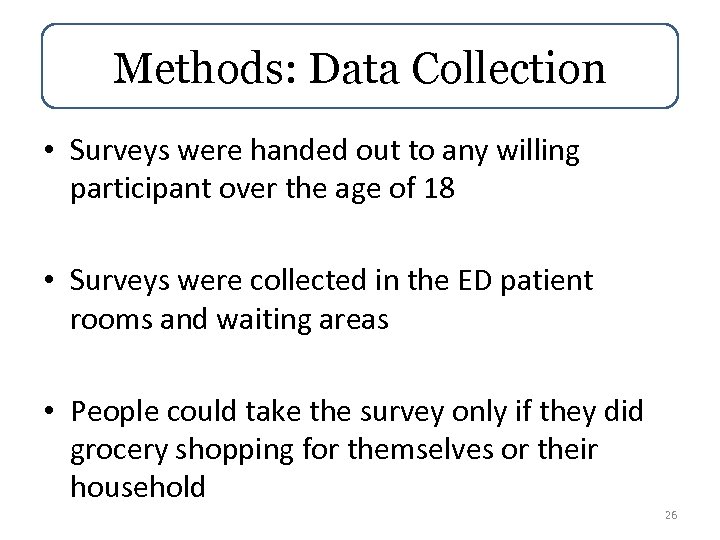 Methods: Data Collection

• Surveys were handed out to any willing participant over the age of 18

• Surveys were collected in the ED patient rooms and waiting areas

• People could take the survey only if they did grocery shopping for themselves or their household

26